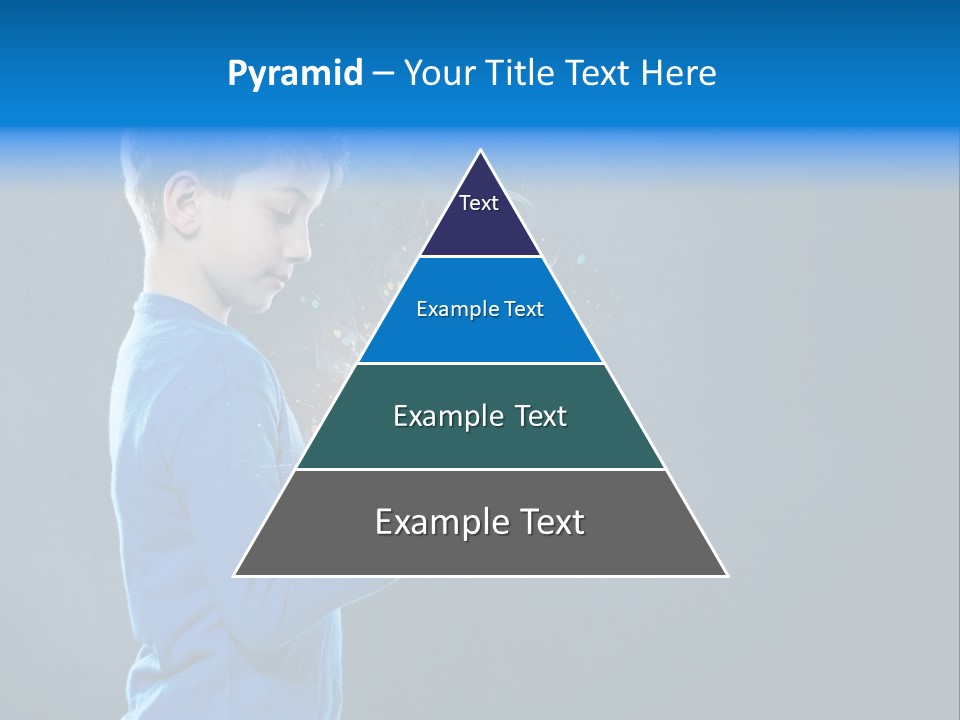 Pyramid – Your Title Text Here

Text

Example Text

Example Text

Example Text